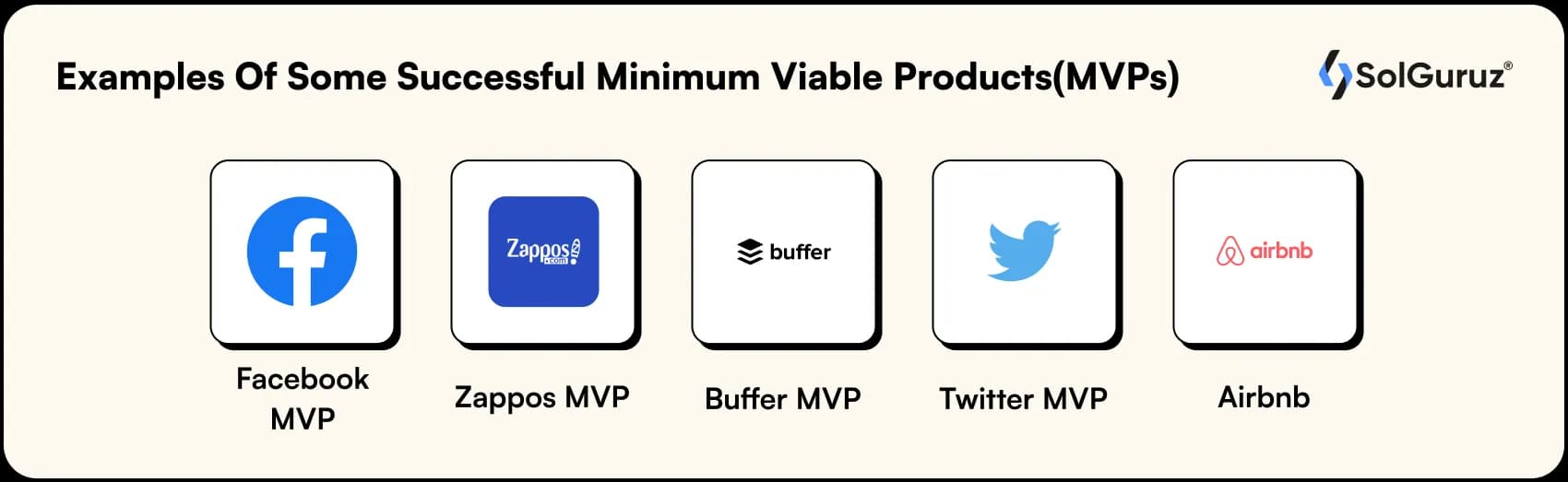 Examples Of Some Successful Minimum Viable Products(MVPs)

SolGuruz®

f

Zappos.com

buffer

airbnb

Facebook MVP

Zappos MVP

Buffer MVP

Twitter MVP

Airbnb